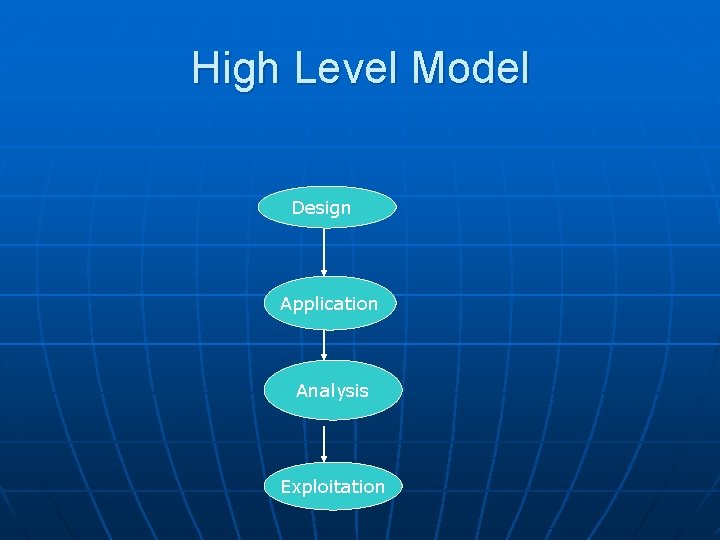 High Level Model

Design

Application

Analysis

Exploitation